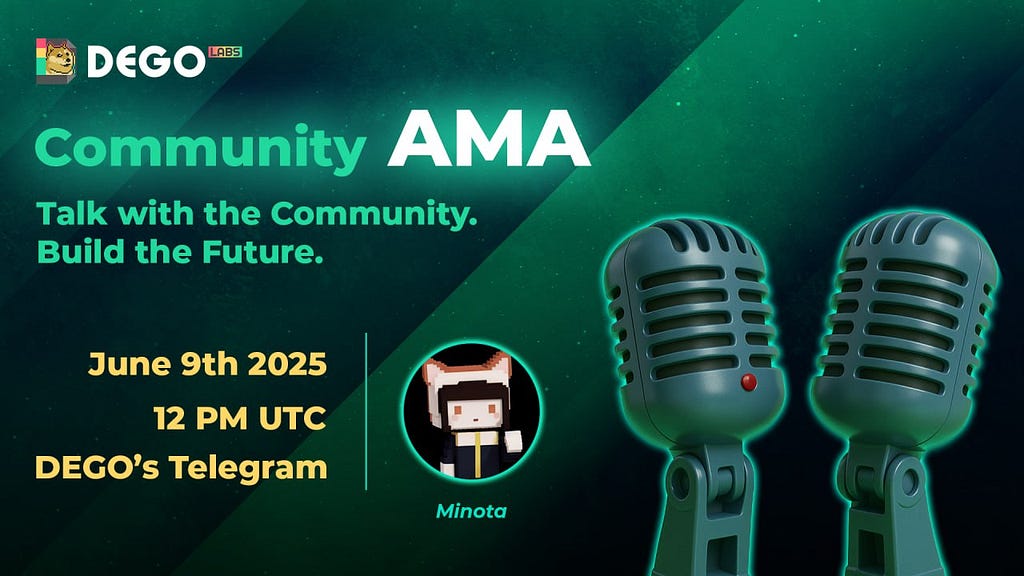 DEGO LABS

Community AMA

Talk with the Community.
Build the Future.

June 9th 2025
12 PM UTC
DEGO's Telegram

Minota